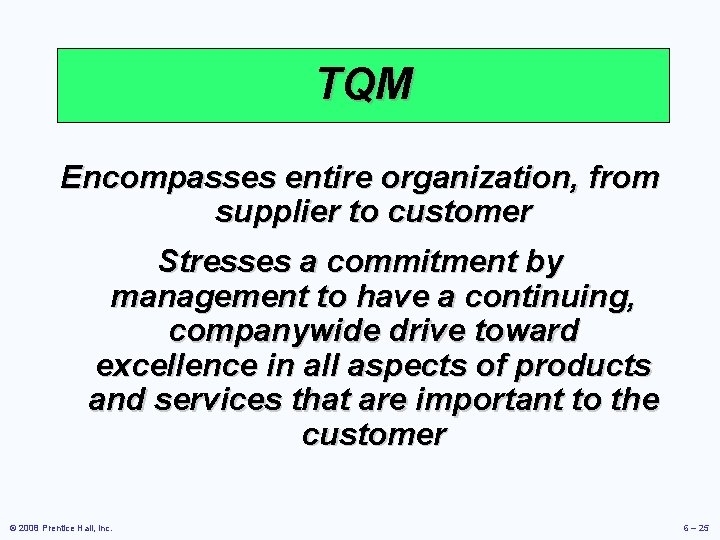 TQM

Encompasses entire organization, from supplier to customer

Stresses a commitment by management to have a continuing, companywide drive toward excellence in all aspects of products and services that are important to the customer

© 2008 Prentice Hall, Inc.

6 – 25